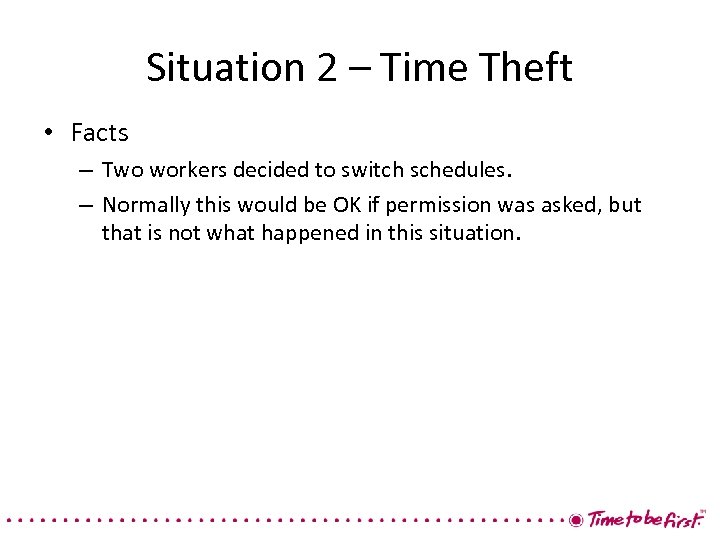 Situation 2 – Time Theft

• Facts
– Two workers decided to switch schedules.
– Normally this would be OK if permission was asked, but that is not what happened in this situation.

Time to be first.™